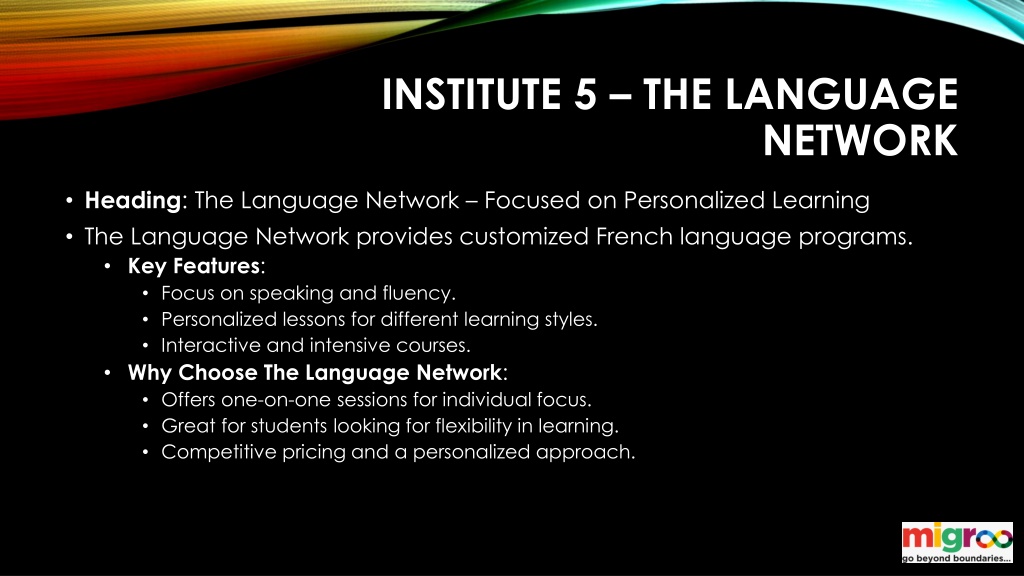 INSTITUTE 5 – THE LANGUAGE NETWORK

• Heading: The Language Network – Focused on Personalized Learning

• The Language Network provides customized French language programs.

• Key Features:

• Focus on speaking and fluency.

• Personalized lessons for different learning styles.

• Interactive and intensive courses.

• Why Choose The Language Network:

• Offers one-on-one sessions for individual focus.

• Great for students looking for flexibility in learning.

• Competitive pricing and a personalized approach.

migroo
go beyond boundaries...